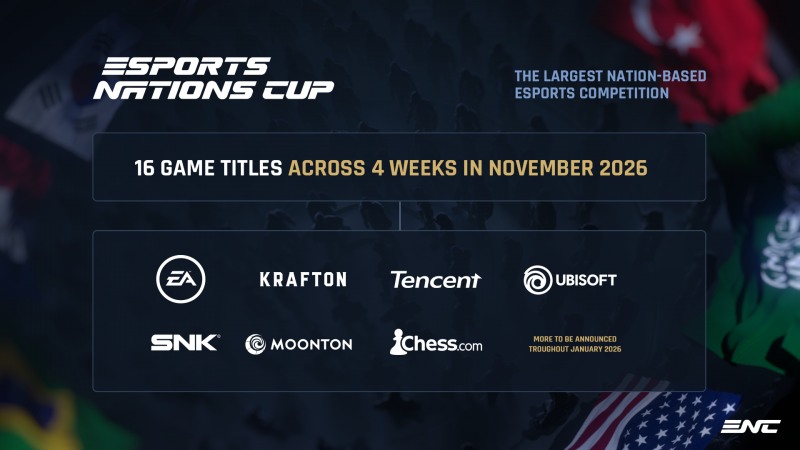 ESPORTS NATIONS CUP

THE LARGEST NATION-BASED ESPORTS COMPETITION

16 GAME TITLES ACROSS 4 WEEKS IN NOVEMBER 2026

EA

KRAFTON

Tencent

UBISOFT

SNK

MOONTON

Chess.com

MORE TO BE ANNOUNCED TROUGHOUT JANUARY 2026

ENC